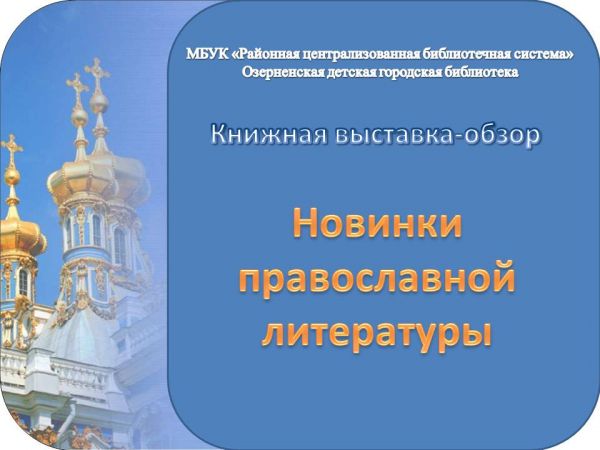 МБУК «Районная централизованная библиотечная система»
Озерненская детская городская библиотека

Книжная выставка-обзор

Новинки православной литературы